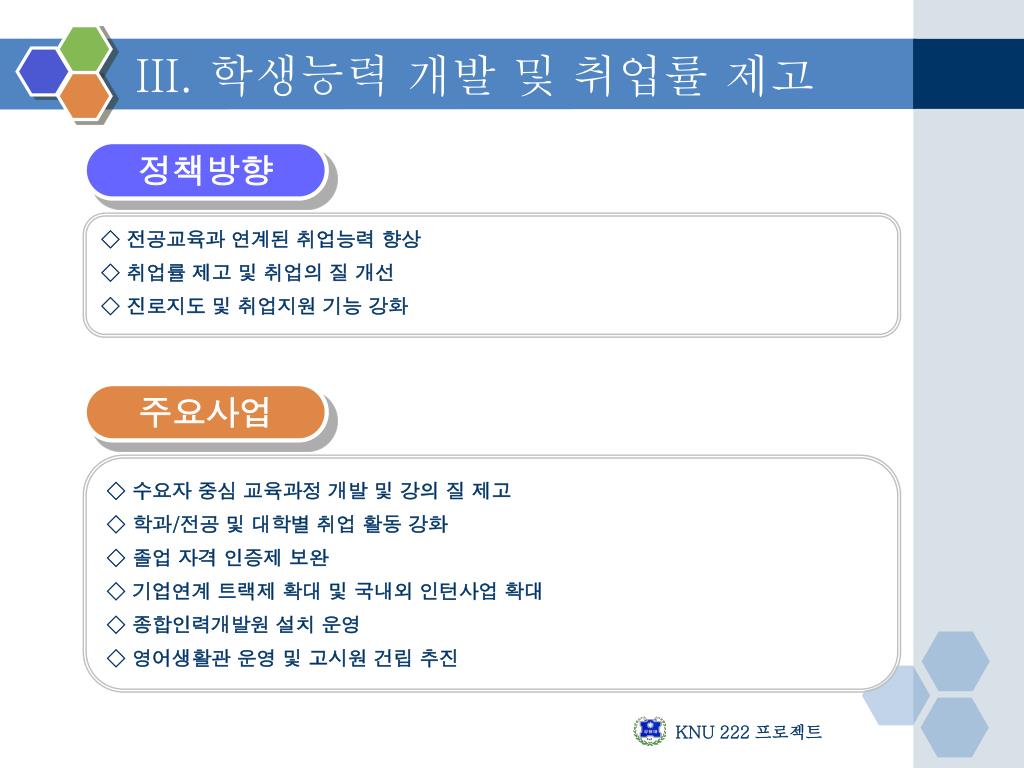 III. 학생능력 개발 및 취업률 제고

정책방향

◇ 전공교육과 연계된 취업능력 향상
◇ 취업률 제고 및 취업의 질 개선
◇ 진로지도 및 취업지원 기능 강화

주요사업

◇ 수요자 중심 교육과정 개발 및 강의 질 제고
◇ 학과/전공 및 대학별 취업 활동 강화
◇ 졸업 자격 인증제 보완
◇ 기업연계 트랙제 확대 및 국내외 인턴사업 확대
◇ 종합인력개발원 설치 운영
◇ 영어생활관 운영 및 고시원 건립 추진

KNU 222 프로젝트